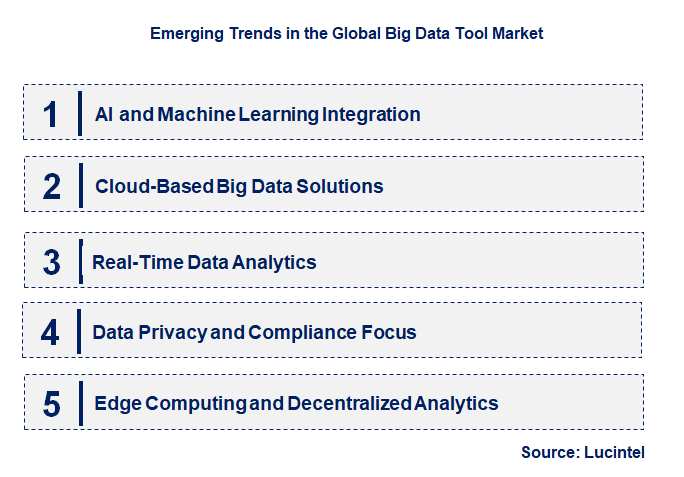 Emerging Trends in the Global Big Data Tool Market

1 AI and Machine Learning Integration

2 Cloud-Based Big Data Solutions

3 Real-Time Data Analytics

4 Data Privacy and Compliance Focus

5 Edge Computing and Decentralized Analytics

Source: Lucintel